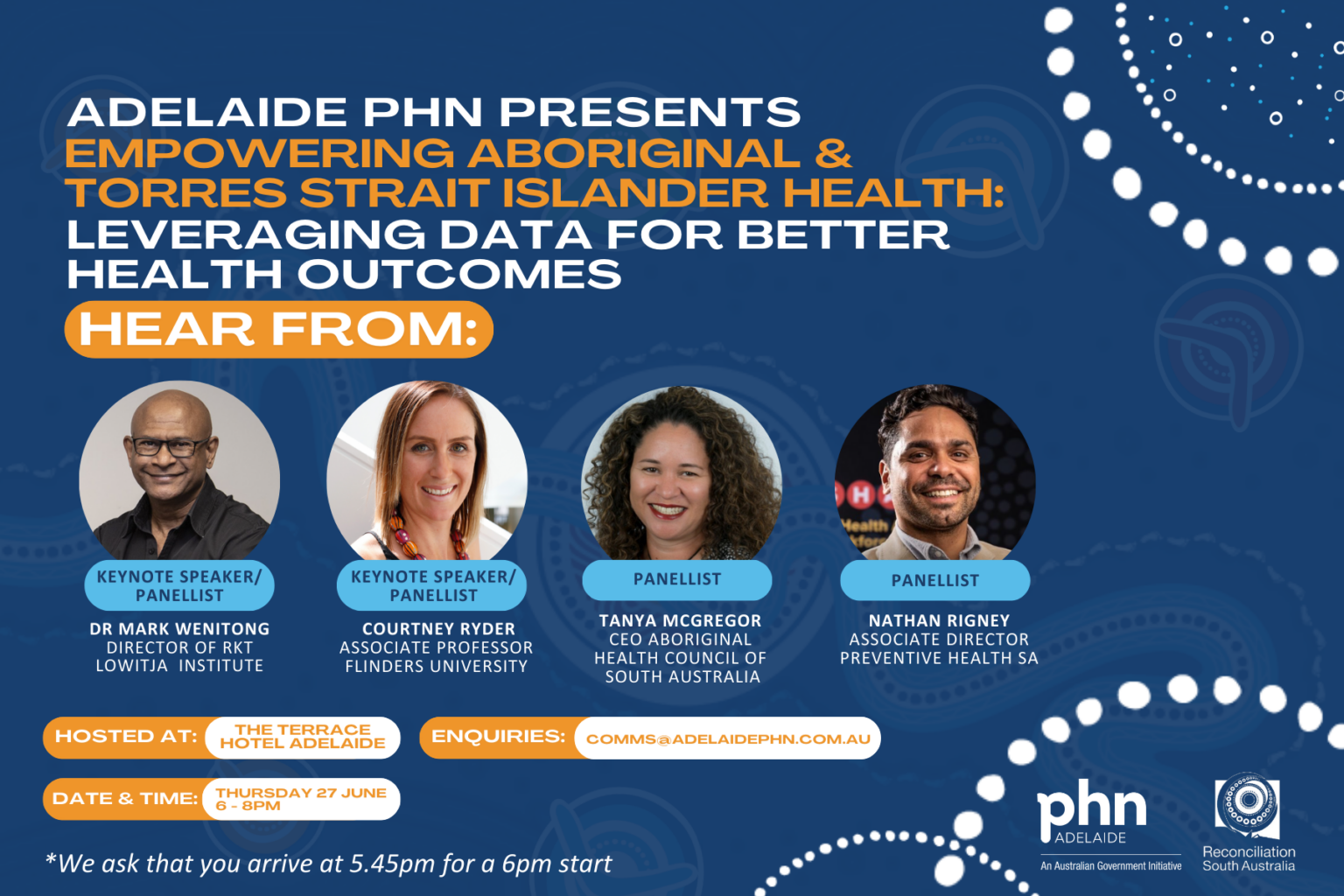 ADELAIDE PHN PRESENTS
EMPOWERING ABORIGINAL & TORRES STRAIT ISLANDER HEALTH:
LEVERAGING DATA FOR BETTER HEALTH OUTCOMES

HEAR FROM:

KEYNOTE SPEAKER/ PANELLIST
DR MARK WENITONG
DIRECTOR OF RKT
LOWITJA INSTITUTE

KEYNOTE SPEAKER/ PANELLIST
COURTNEY RYDER
ASSOCIATE PROFESSOR
FLINDERS UNIVERSITY

PANELLIST
TANYA MCGREGOR
CEO ABORIGINAL HEALTH COUNCIL OF SOUTH AUSTRALIA

PANELLIST
NATHAN RIGNEY
ASSOCIATE DIRECTOR
PREVENTIVE HEALTH SA

HOSTED AT: THE TERRACE HOTEL ADELAIDE

ENQUIRIES: COMMS@ADELAIDEPHN.COM.AU

DATE & TIME: THURSDAY 27 JUNE 6 - 8PM

*We ask that you arrive at 5.45pm for a 6pm start

phn ADELAIDE
An Australian Government Initiative

Reconciliation South Australia